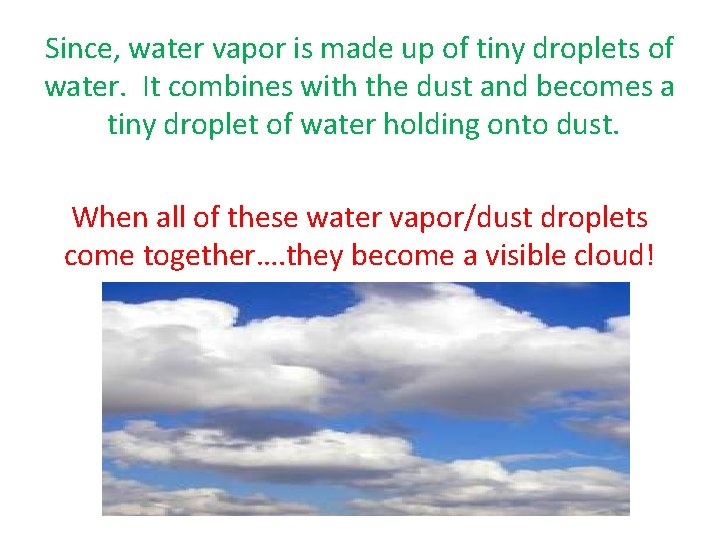 Since, water vapor is made up of tiny droplets of water.  It combines with the dust and becomes a tiny droplet of water holding onto dust.

When all of these water vapor/dust droplets come together….they become a visible cloud!